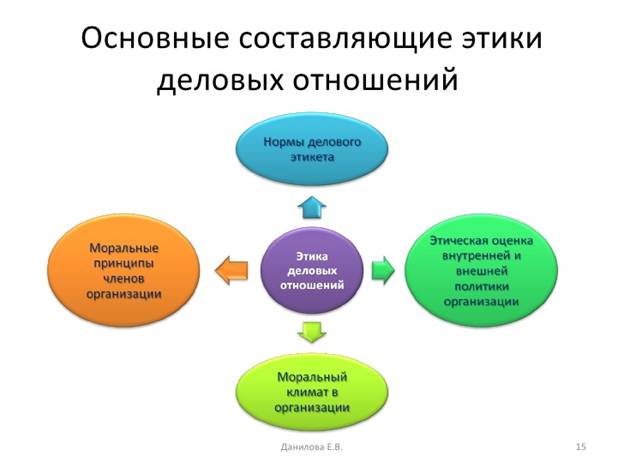 Основные составляющие этики деловых отношений

Нормы делового этикета

Моральные принципы членов организации

Этика деловых отношений

Этическая оценка внутренней и внешней политики организации

Моральный климат в организации

Данилова Е.В.

15